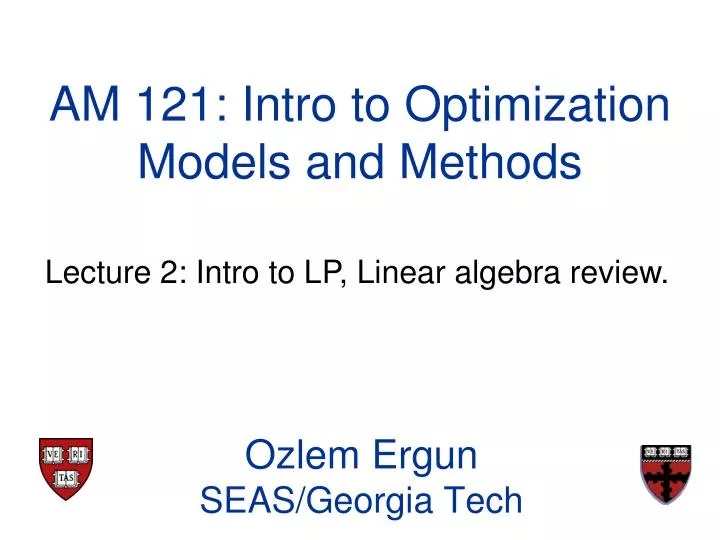 AM 121: Intro to Optimization Models and Methods

Lecture 2: Intro to LP, Linear algebra review.

VE RI TAS

Ozlem Ergun
SEAS/Georgia Tech